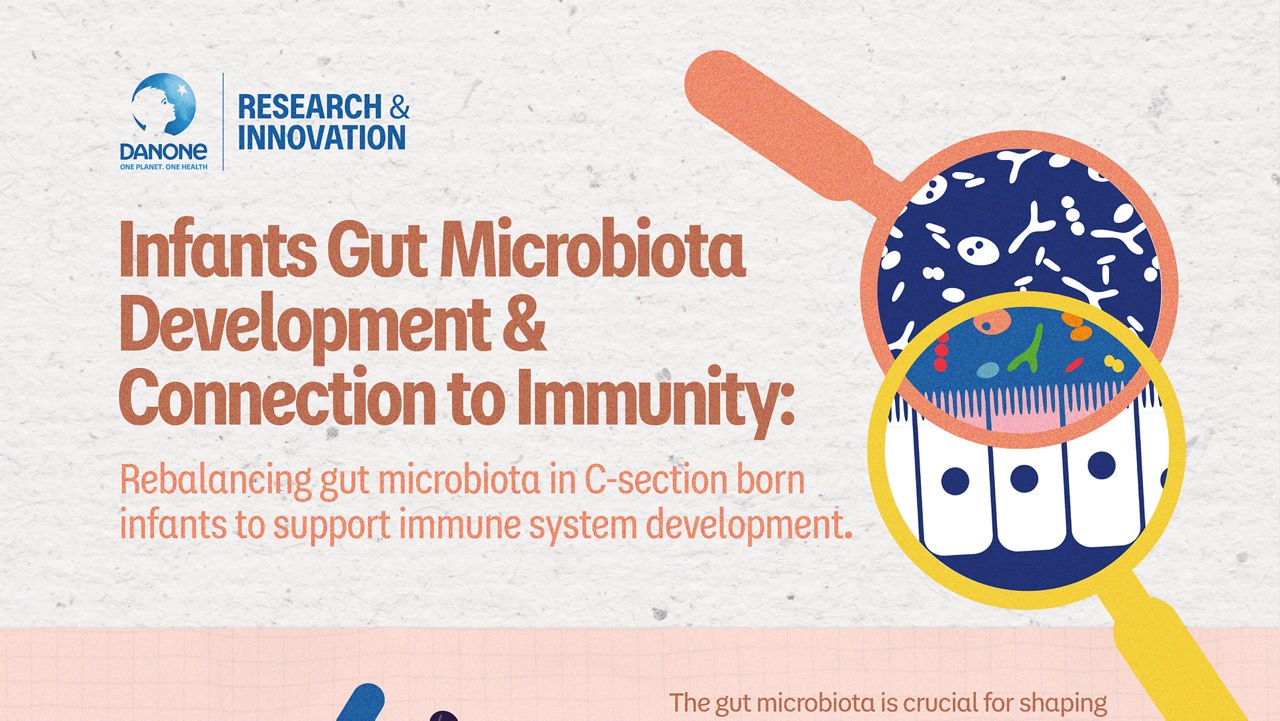 DANONE
ONE PLANET. ONE HEALTH

RESEARCH & INNOVATION

Infants Gut Microbiota Development & Connection to Immunity:

Rebalancing gut microbiota in C-section born infants to support immune system development.

The gut microbiota is crucial for shaping